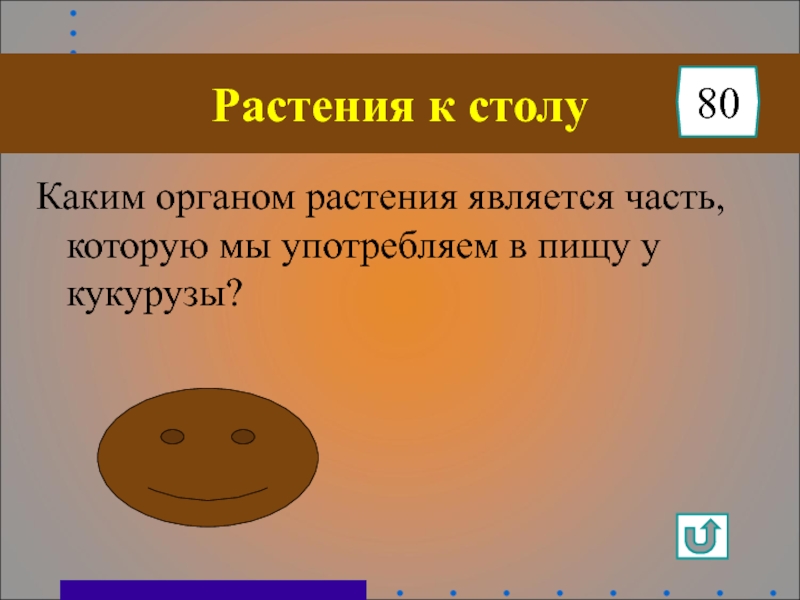 Растения к столу

80

Каким органом растения является часть, которую мы употребляем в пищу у кукурузы?